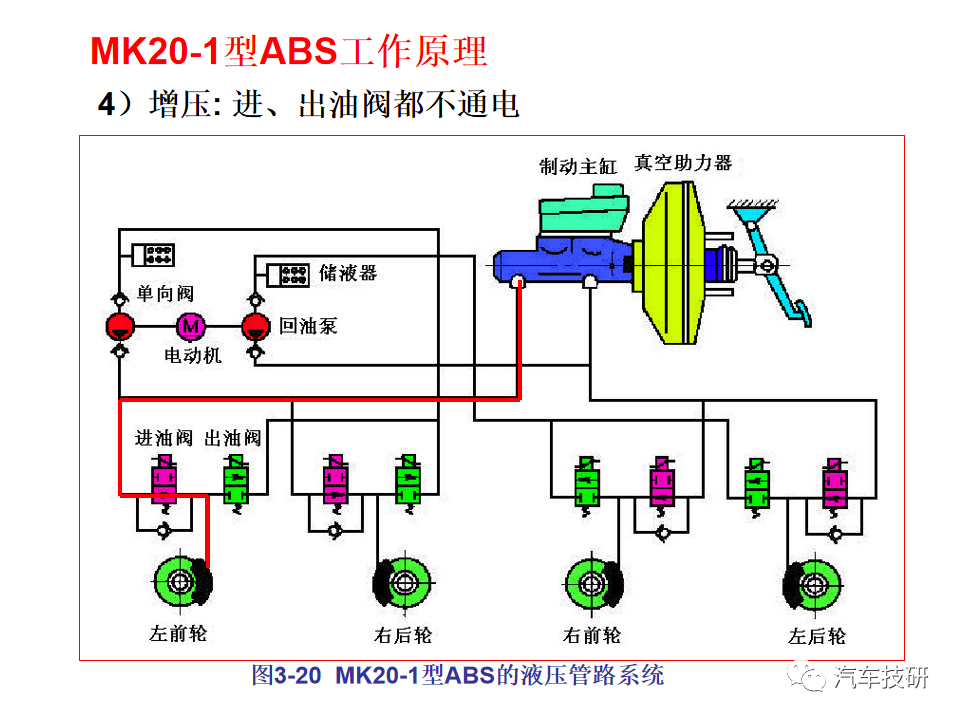 MK20-1型ABS工作原理

4）增压: 进、出油阀都不通电

制动主缸 真空助力器

储液器

单向阀

M

回油泵

电动机

进油阀 出油阀

左前轮

右后轮

右前轮

左后轮

图3-20 MK20-1型ABS的液压管路系统

汽车技研